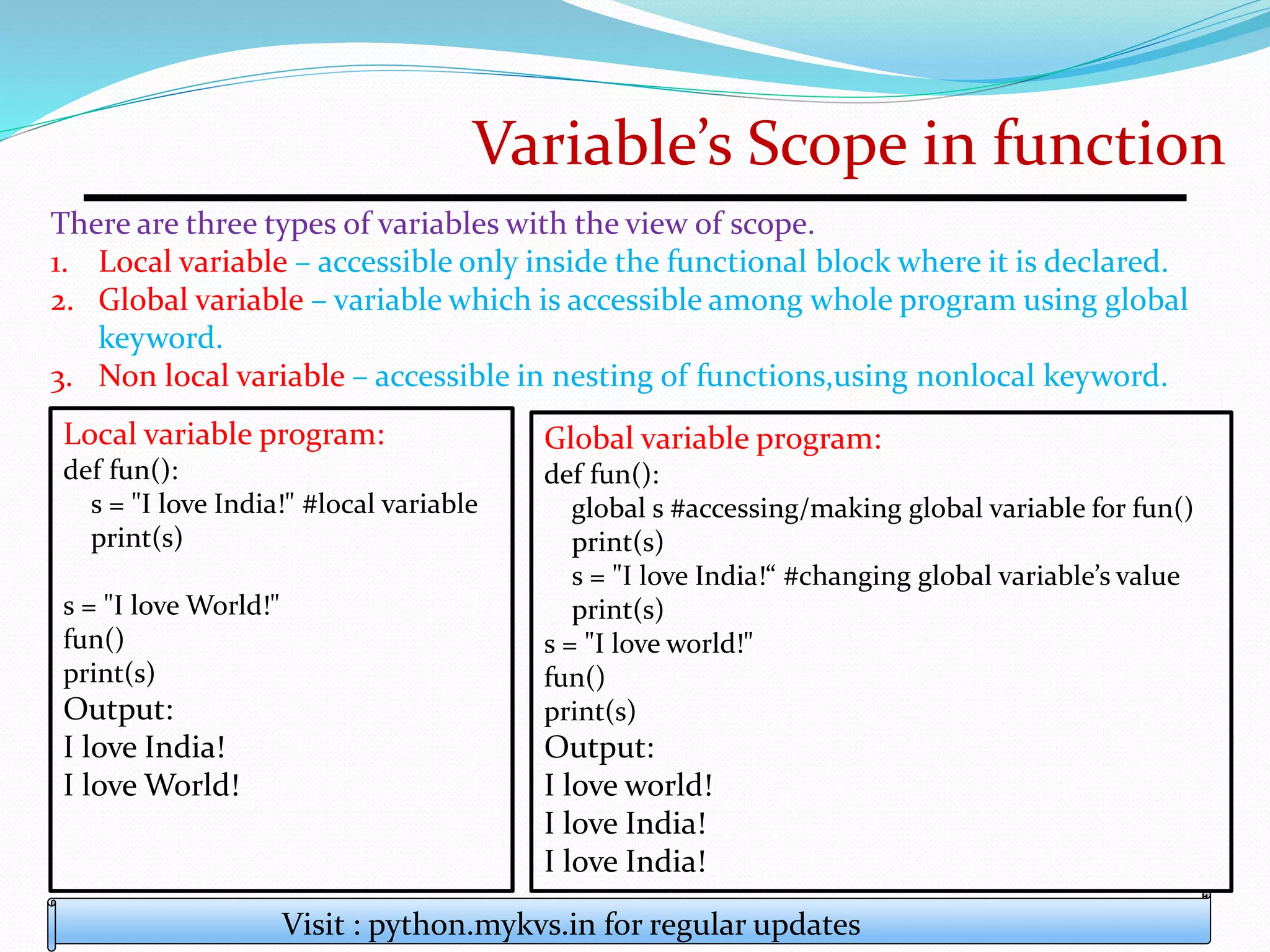 Variable’s Scope in function

There are three types of variables with the view of scope.

1. Local variable – accessible only inside the functional block where it is declared.
2. Global variable – variable which is accessible among whole program using global keyword.
3. Non local variable – accessible in nesting of functions,using nonlocal keyword.

Local variable program:
def fun():
    s = "I love India!" #local variable
    print(s)

s = "I love World!"
fun()
print(s)
Output:
I love India!
I love World!

Global variable program:
def fun():
    global s #accessing/making global variable for fun()
    print(s)
    s = "I love India!“ #changing global variable’s value
    print(s)
s = "I love world!"
fun()
print(s)
Output:
I love world!
I love India!
I love India!

Visit : python.mykvs.in for regular updates